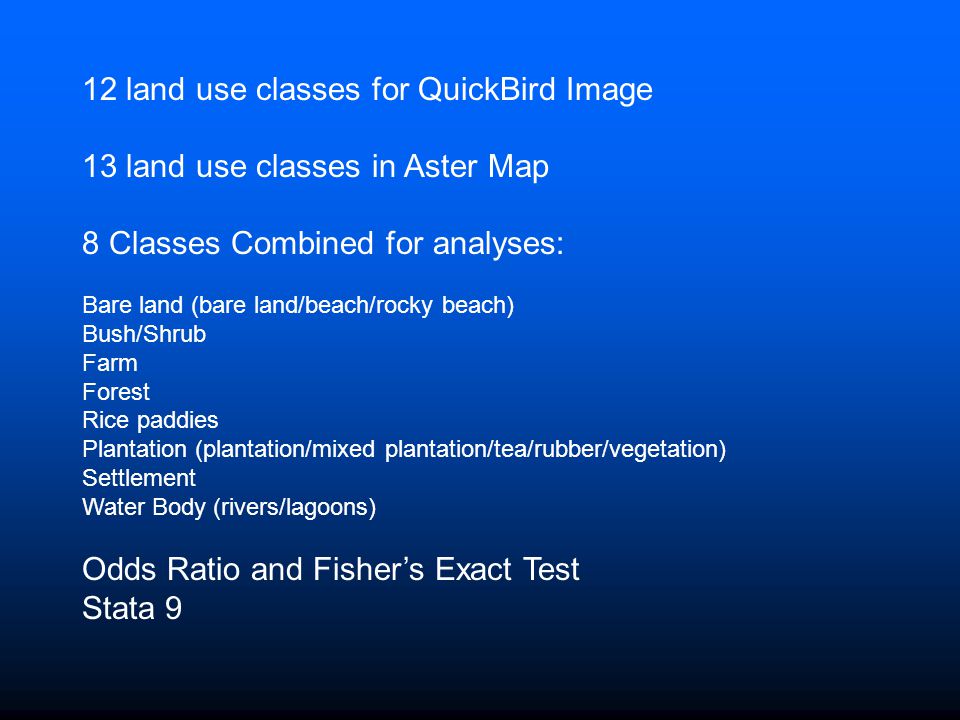 12 land use classes for QuickBird Image

13 land use classes in Aster Map

8 Classes Combined for analyses:

Bare land (bare land/beach/rocky beach)
Bush/Shrub
Farm
Forest
Rice paddies
Plantation (plantation/mixed plantation/tea/rubber/vegetation)
Settlement
Water Body (rivers/lagoons)

Odds Ratio and Fisher’s Exact Test
Stata 9